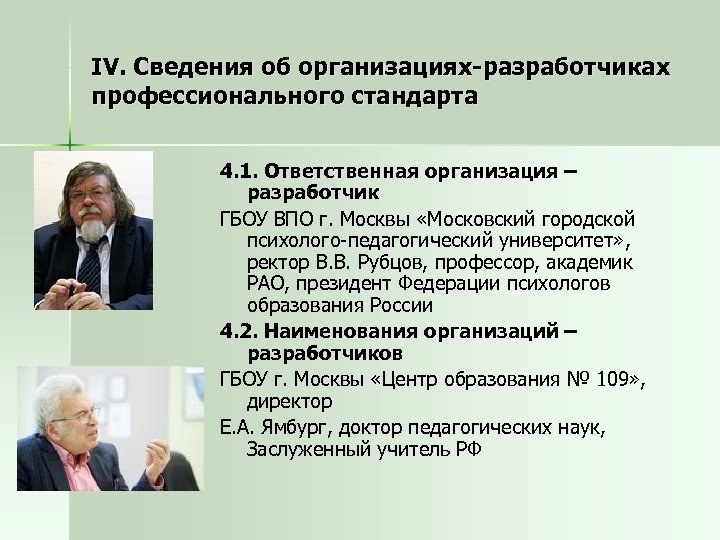 IV. Сведения об организациях-разработчиках профессионального стандарта

4.1. Ответственная организация – разработчик

ГБОУ ВПО г. Москвы «Московский городской психолого-педагогический университет», ректор В.В. Рубцов, профессор, академик РАО, президент Федерации психологов образования России

4.2. Наименования организаций – разработчиков

ГБОУ г. Москвы «Центр образования № 109», директор

Е.А. Ямбург, доктор педагогических наук, Заслуженный учитель РФ